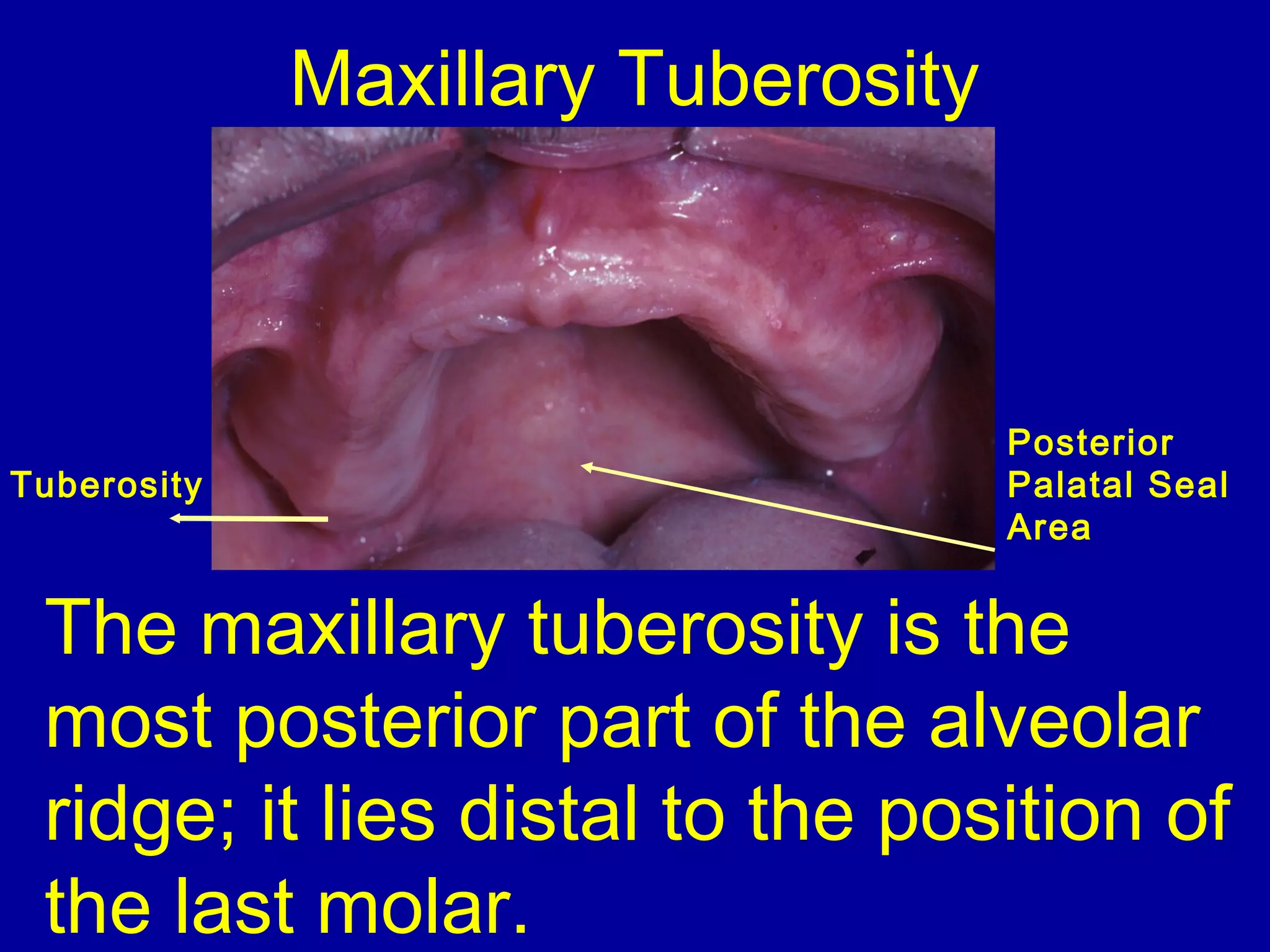 Maxillary Tuberosity

Tuberosity

Posterior Palatal Seal Area

The maxillary tuberosity is the most posterior part of the alveolar ridge; it lies distal to the position of the last molar.